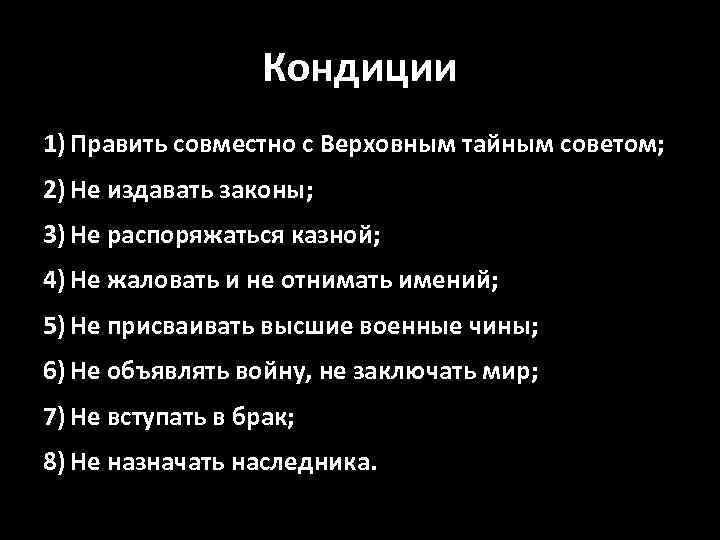 Кондиции

1) Править совместно с Верховным тайным советом;

2) Не издавать законы;

3) Не распоряжаться казной;

4) Не жаловать и не отнимать имений;

5) Не присваивать высшие военные чины;

6) Не объявлять войну, не заключать мир;

7) Не вступать в брак;

8) Не назначать наследника.